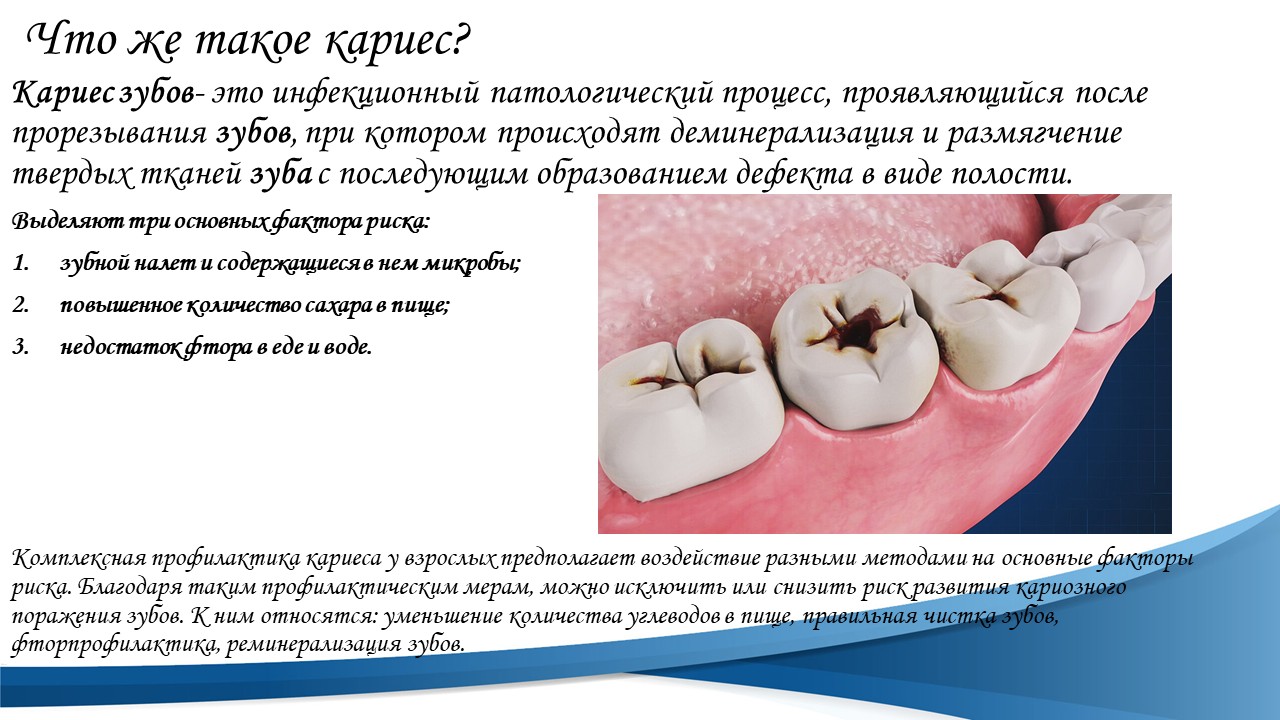 Что же такое кариес?

Кариес зубов- это инфекционный патологический процесс, проявляющийся после прорезывания зубов, при котором происходят деминерализация и размягчение твердых тканей зуба с последующим образованием дефекта в виде полости.

Выделяют три основных фактора риска:

1. зубной налет и содержащиеся в нем микробы;
2. повышенное количество сахара в пище;
3. недостаток фтора в еде и воде.

Комплексная профилактика кариеса у взрослых предполагает воздействие разными методами на основные факторы риска. Благодаря таким профилактическим мерам, можно исключить или снизить риск развития кариозного поражения зубов. К ним относятся: уменьшение количества углеводов в пище, правильная чистка зубов, фторпрофилактика, реминерализация зубов.